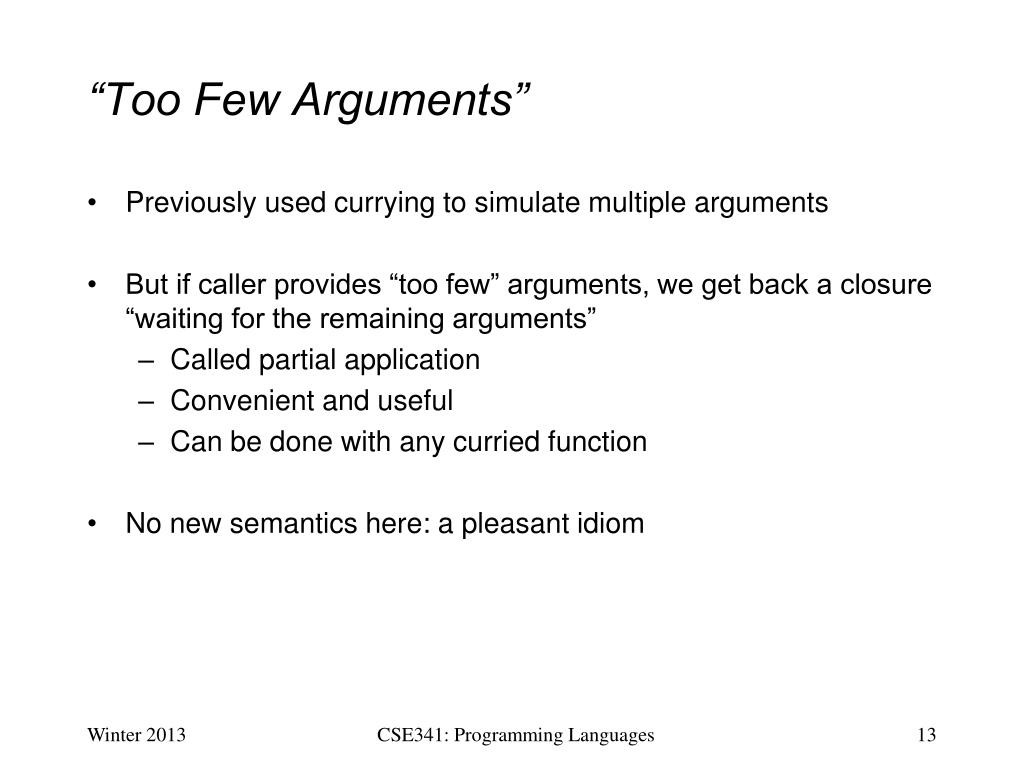 “Too Few Arguments”

• Previously used currying to simulate multiple arguments

• But if caller provides “too few” arguments, we get back a closure “waiting for the remaining arguments”
– Called partial application
– Convenient and useful
– Can be done with any curried function

• No new semantics here: a pleasant idiom

Winter 2013
CSE341: Programming Languages
13